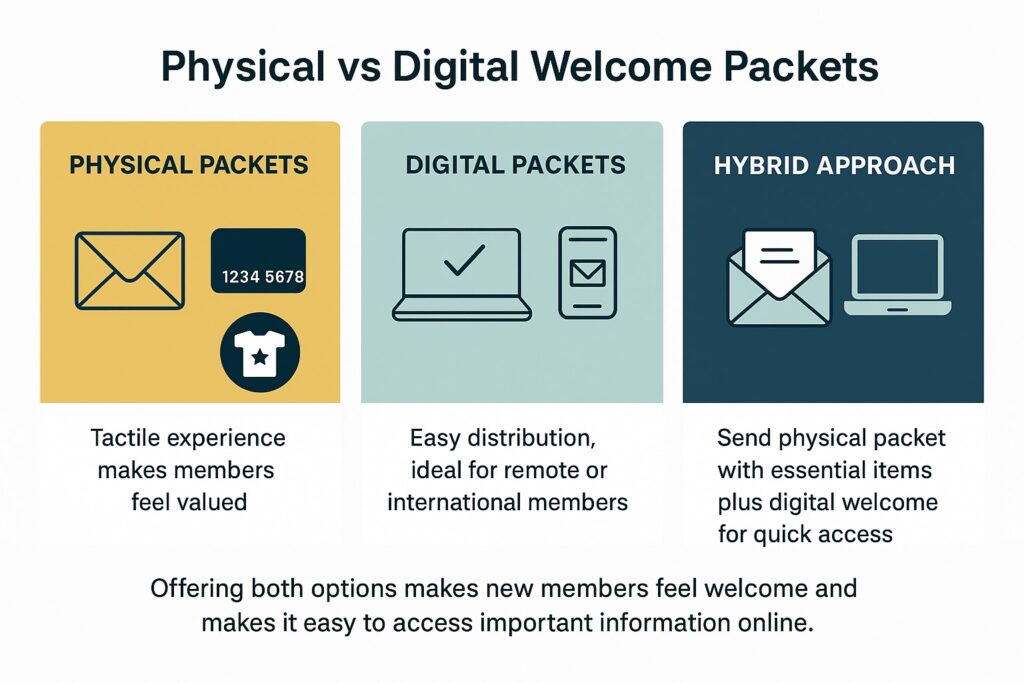 Physical vs Digital Welcome Packets

PHYSICAL PACKETS

1234 5678

Tactile experience makes members feel valued

DIGITAL PACKETS

Easy distribution, ideal for remote or international members

HYBRID APPROACH

Send physical packet with essential items plus digital welcome for quick access

Offering both options makes new members feel welcome and makes it easy to access important information online.